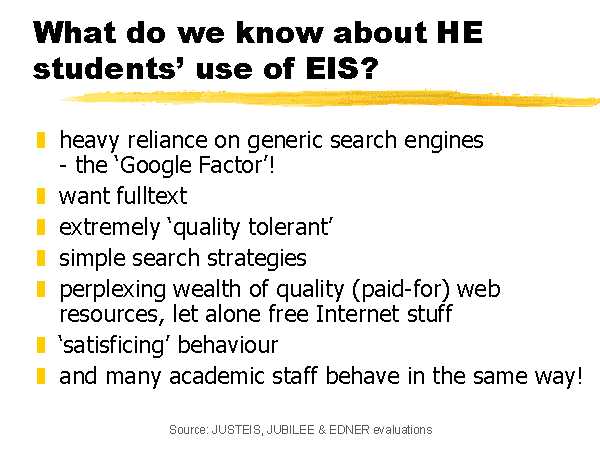 What do we know about HE students' use of EIS?

heavy reliance on generic search engines - the 'Google Factor'!

want fulltext

extremely 'quality tolerant'

simple search strategies

perplexing wealth of quality (paid-for) web resources, let alone free Internet stuff

'satisficing' behaviour

and many academic staff behave in the same way!

Source: JUSTEIS, JUBILEE & EDNER evaluations